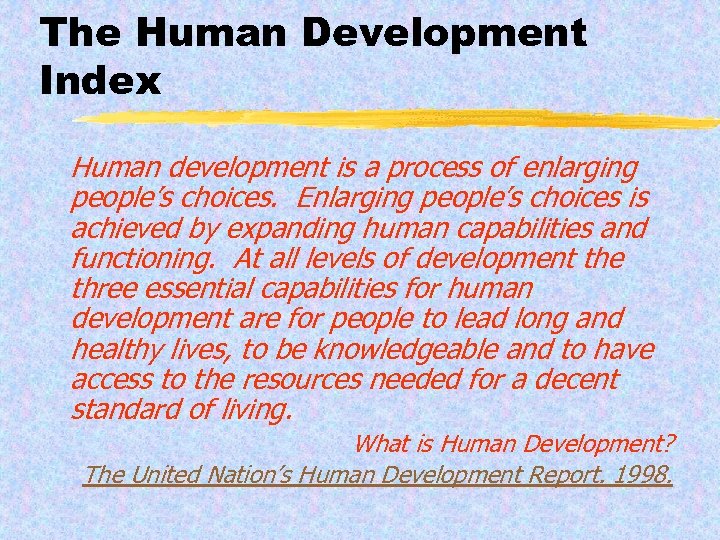 The Human Development Index

Human development is a process of enlarging people's choices. Enlarging people's choices is achieved by expanding human capabilities and functioning. At all levels of development the three essential capabilities for human development are for people to lead long and healthy lives, to be knowledgeable and to have access to the resources needed for a decent standard of living.

What is Human Development?

The United Nation's Human Development Report. 1998.